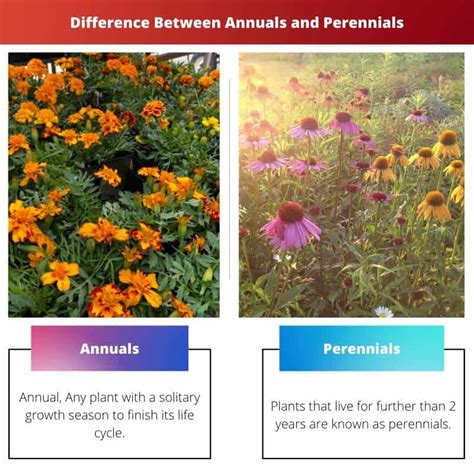 Difference Between Annuals and Perennials

Annuals

Annual, Any plant with a solitary growth season to finish its life cycle.

Perennials

Plants that live for further than 2 years are known as perennials.